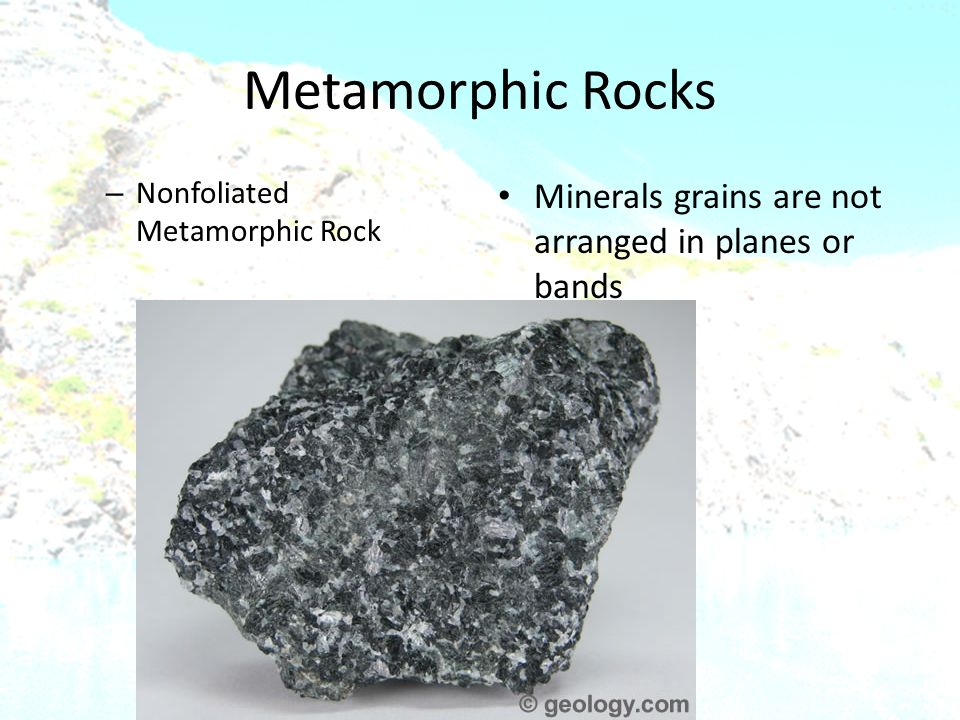 Metamorphic Rocks

– Nonfoliated Metamorphic Rock

• Minerals grains are not arranged in planes or bands

© geology.com